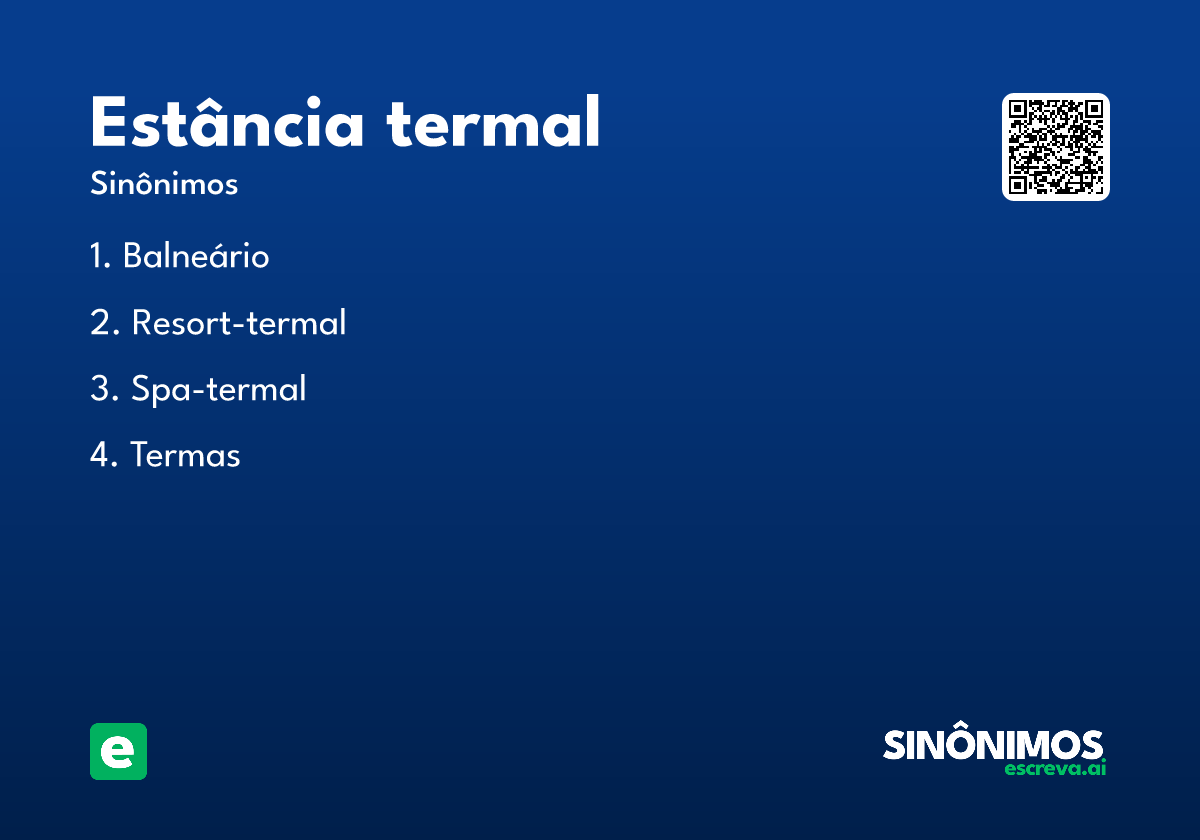 Estância termal

Sinônimos

1. Balneário

2. Resort-termal

3. Spa-termal

4. Termas

e

SINÔNIMOS
escreva.ai